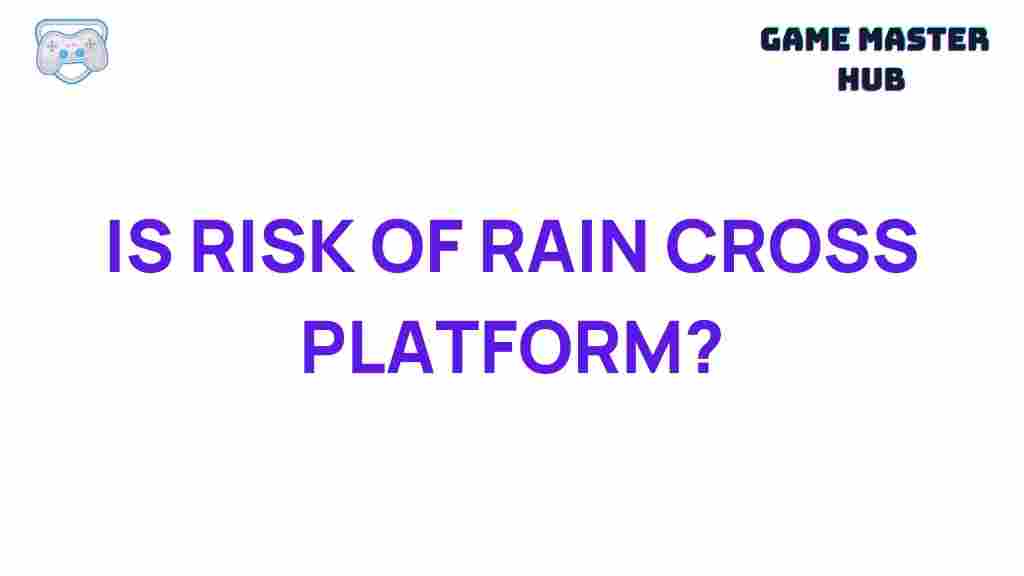 GAME MASTER HUB

IS RISK OF RAIN CROSS PLATFORM?